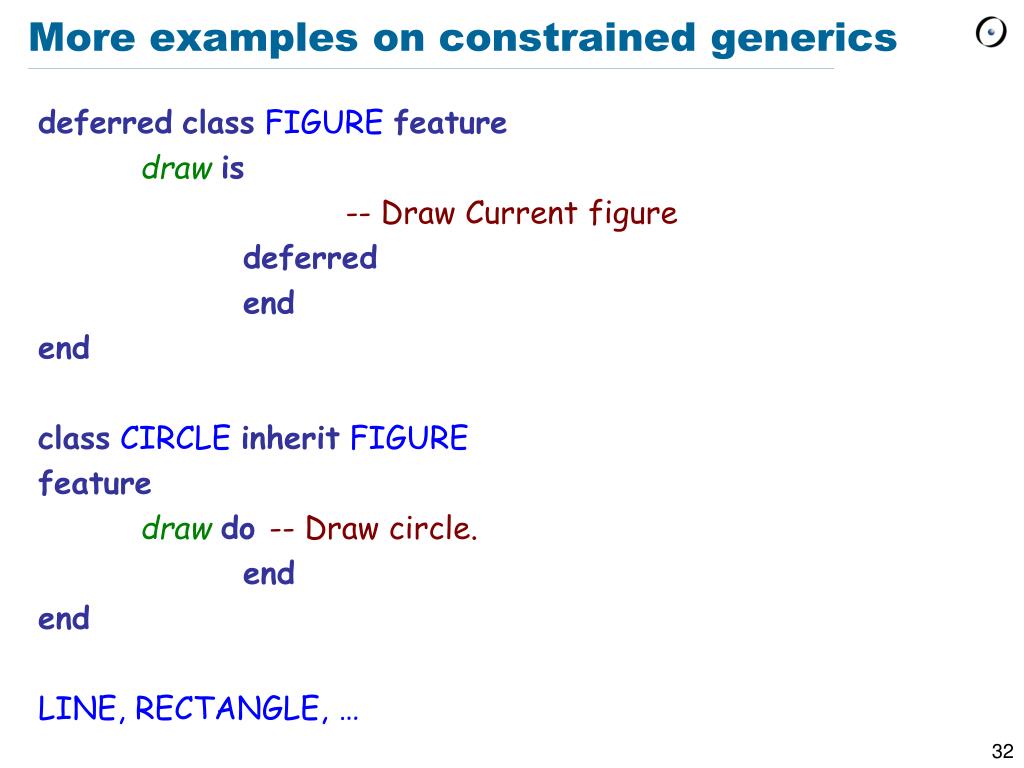 More examples on constrained generics

deferred class FIGURE feature
draw is
-- Draw Current figure
deferred
end
end

class CIRCLE inherit FIGURE
feature
draw do -- Draw circle.
end
end

LINE, RECTANGLE, …

32